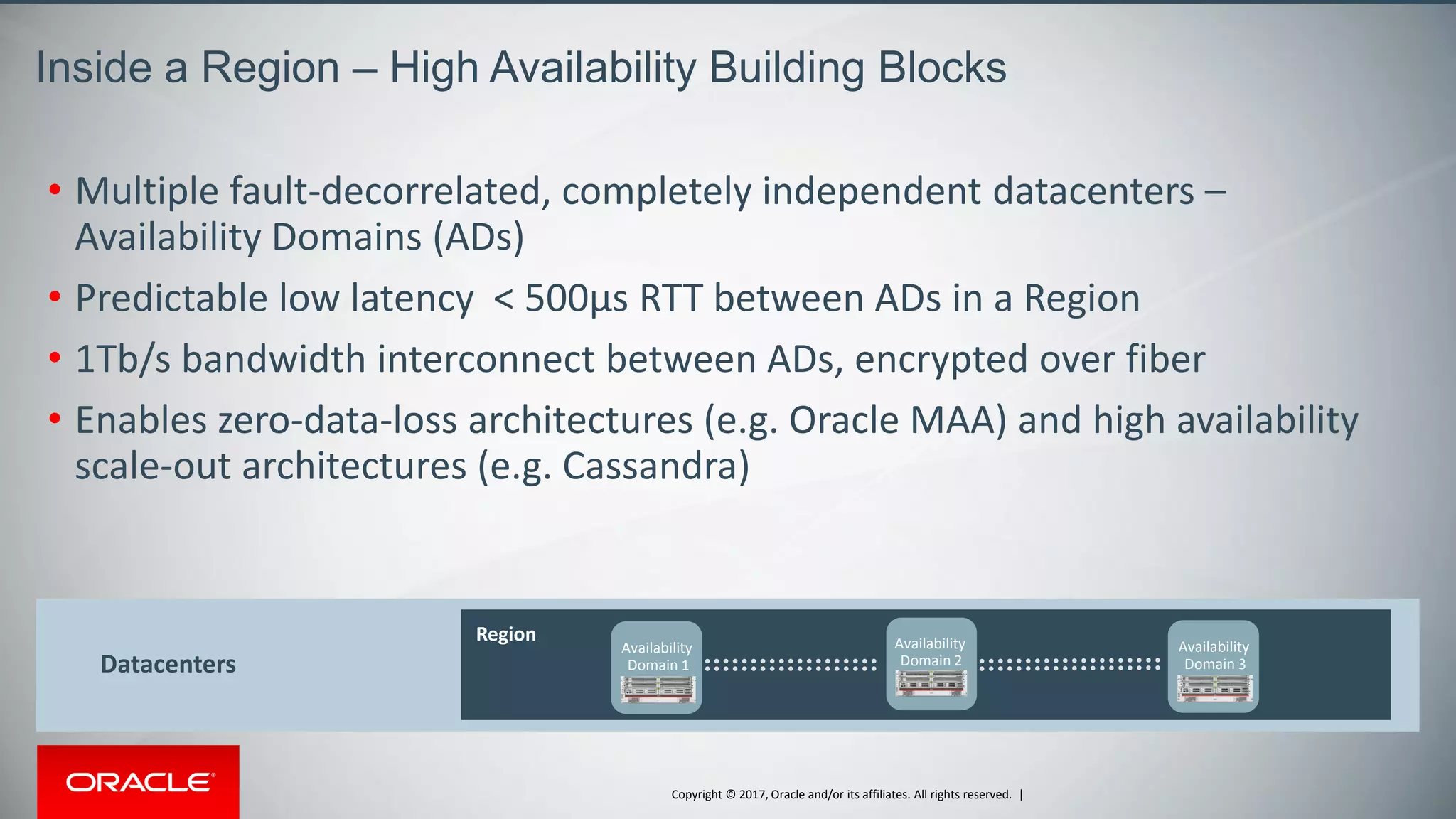 Inside a Region – High Availability Building Blocks

• Multiple fault-decorrelated, completely independent datacenters – Availability Domains (ADs)

• Predictable low latency < 500μs RTT between ADs in a Region

• 1Tb/s bandwidth interconnect between ADs, encrypted over fiber

• Enables zero-data-loss architectures (e.g. Oracle MAA) and high availability scale-out architectures (e.g. Cassandra)

Datacenters

Region

Availability Domain 1

Availability Domain 2

Availability Domain 3

ORACLE®

Copyright © 2017, Oracle and/or its affiliates. All rights reserved. |